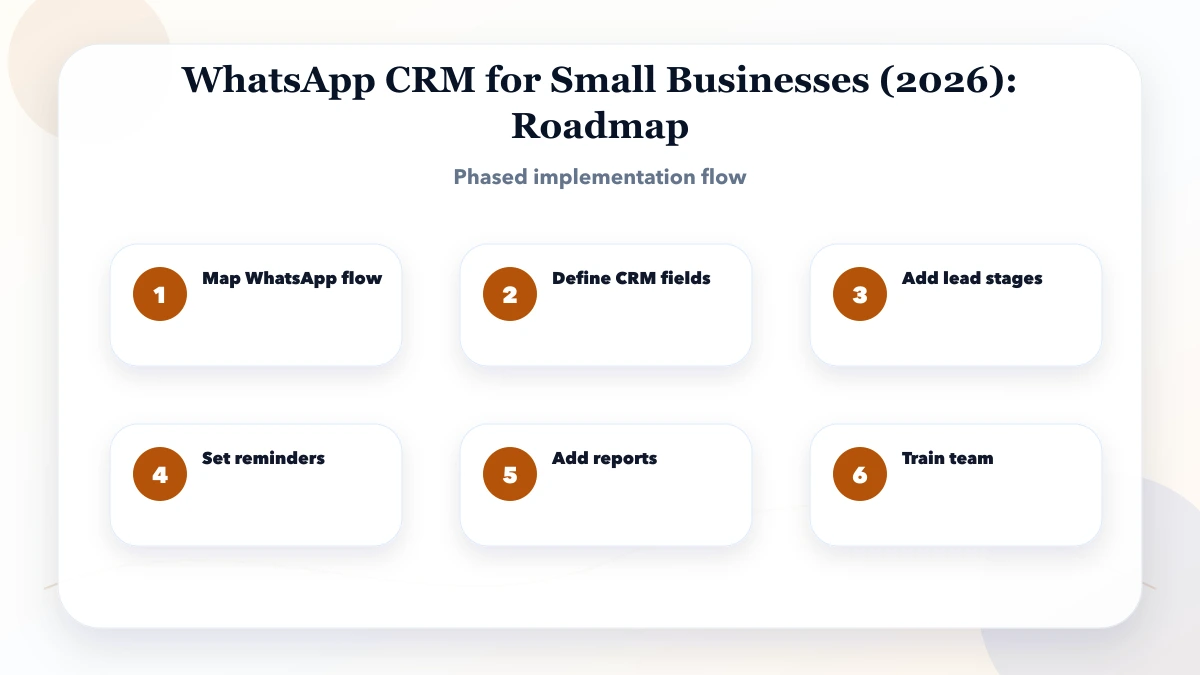 WhatsApp CRM for Small Businesses (2026): Roadmap

Phased implementation flow

1 Map WhatsApp flow

2 Define CRM fields

3 Add lead stages

4 Set reminders

5 Add reports

6 Train team